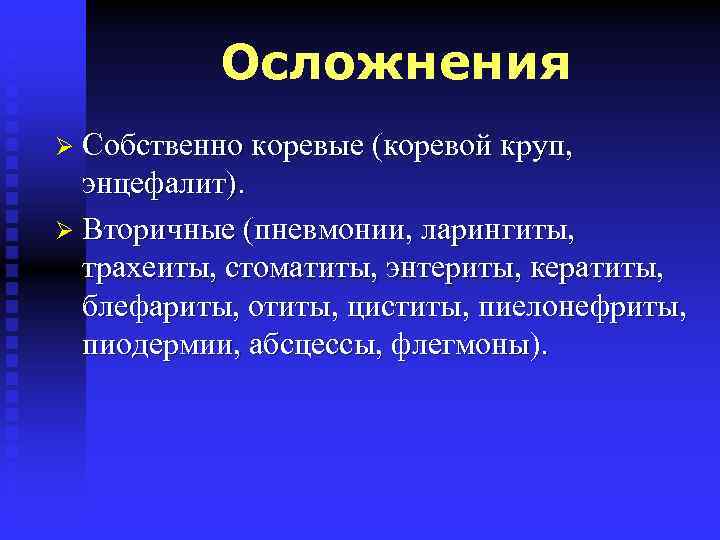 Осложнения

➢ Собственно коревые (коревой круп, энцефалит).

➢ Вторичные (пневмонии, ларингиты, трахеиты, стоматиты, энтериты, кератиты, блефариты, отиты, циститы, пиелонефриты, пиодермии, абсцессы, флегмоны).